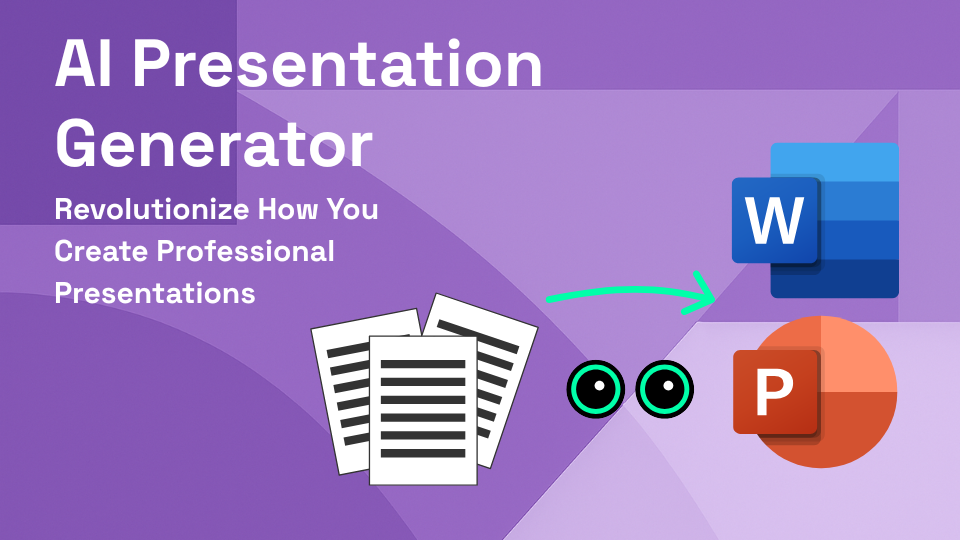 AI Presentation Generator

Revolutionize How You Create Professional Presentations

W

P